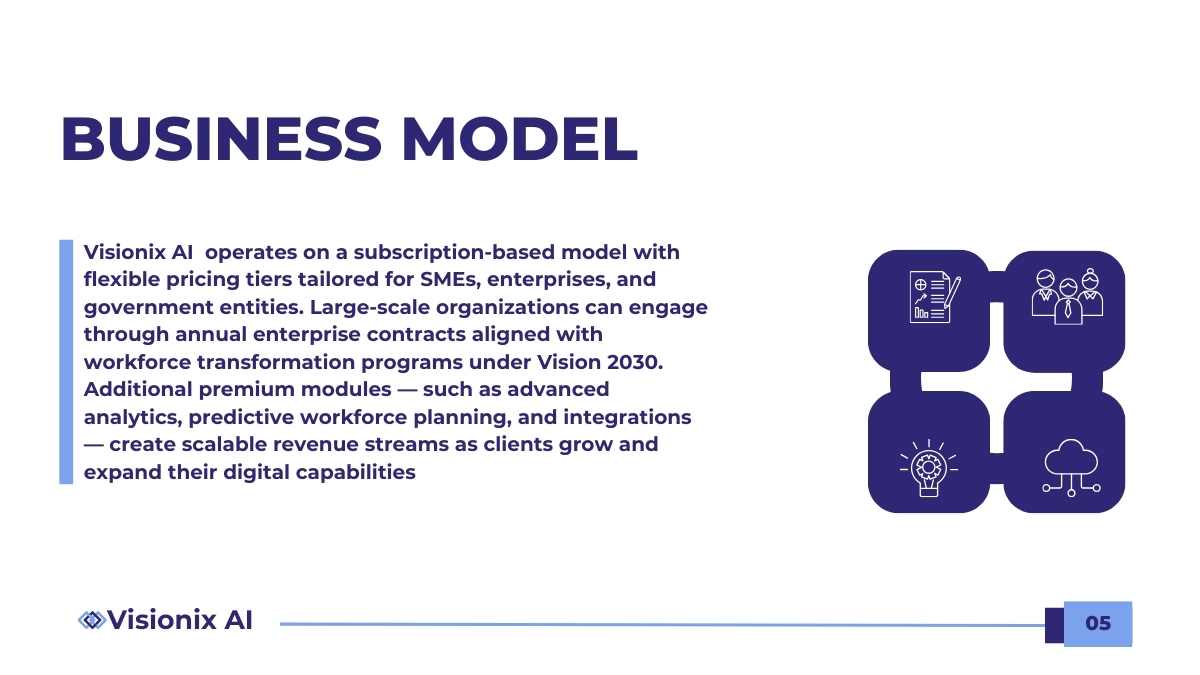 BUSINESS MODEL

Visionix AI operates on a subscription-based model with flexible pricing tiers tailored for SMEs, enterprises, and government entities. Large-scale organizations can engage through annual enterprise contracts aligned with workforce transformation programs under Vision 2030. Additional premium modules — such as advanced analytics, predictive workforce planning, and integrations — create scalable revenue streams as clients grow and expand their digital capabilities

Visionix AI

05